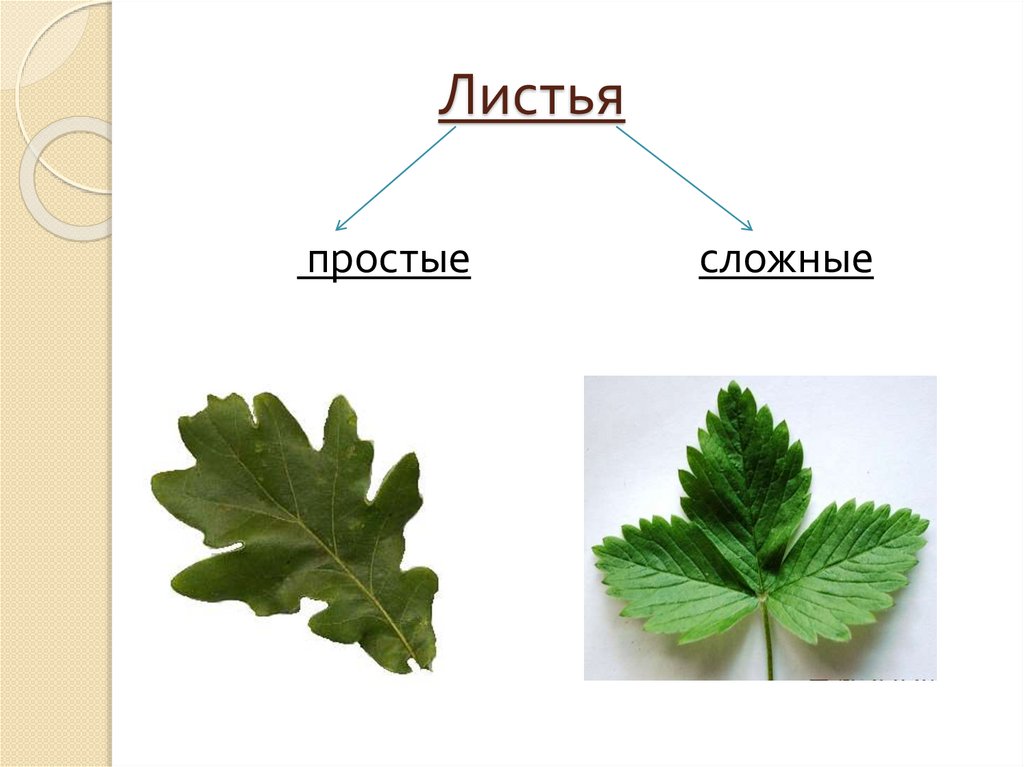 Листья

простые

сложные